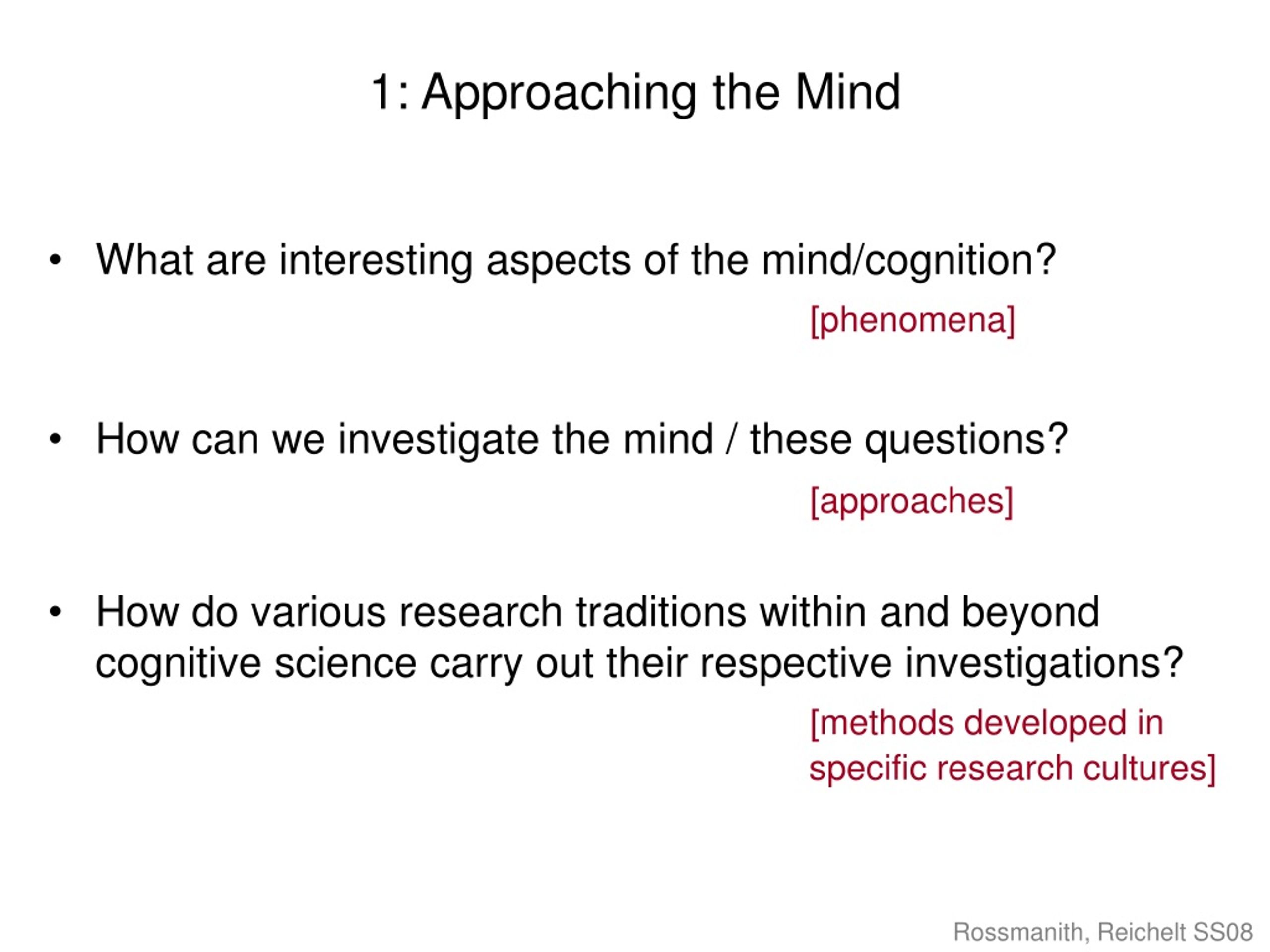 1: Approaching the Mind

• What are interesting aspects of the mind/cognition?

[phenomena]

• How can we investigate the mind / these questions?

[approaches]

• How do various research traditions within and beyond cognitive science carry out their respective investigations?

[methods developed in specific research cultures]

Rossmanith, Reichelt SS08